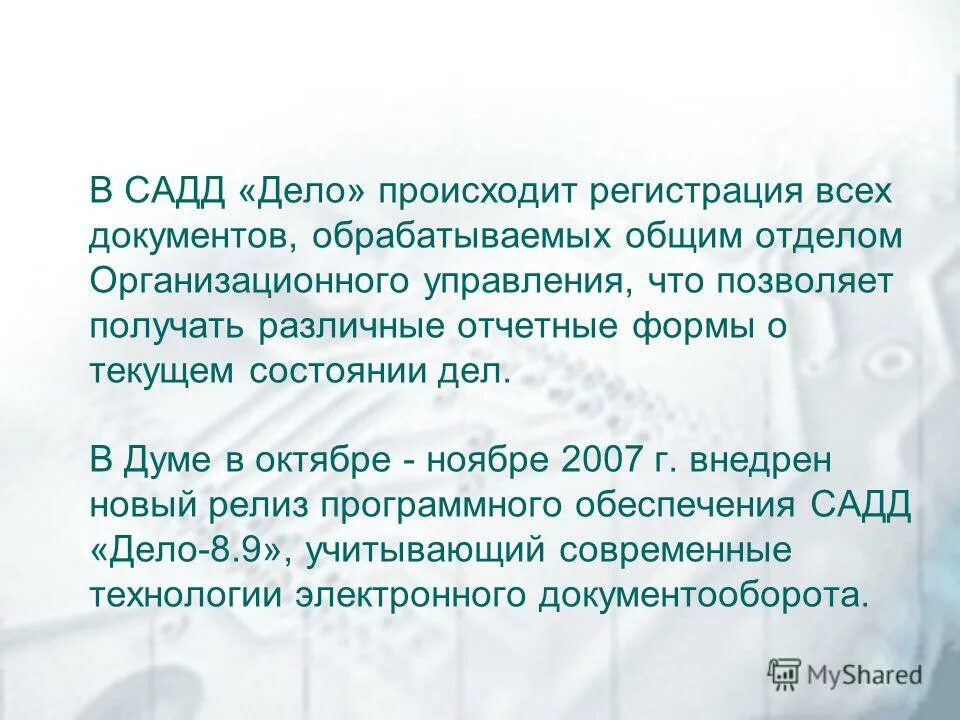 В САДД «Дело» происходит регистрация всех документов, обрабатываемых общим отделом Организационного управления, что позволяет получать различные отчетные формы о текущем состоянии дел.

В Думе в октябре - ноябре 2007 г. внедрен новый релиз программного обеспечения САДД «Дело-8.9», учитывающий современные технологии электронного документооборота.

MyShared